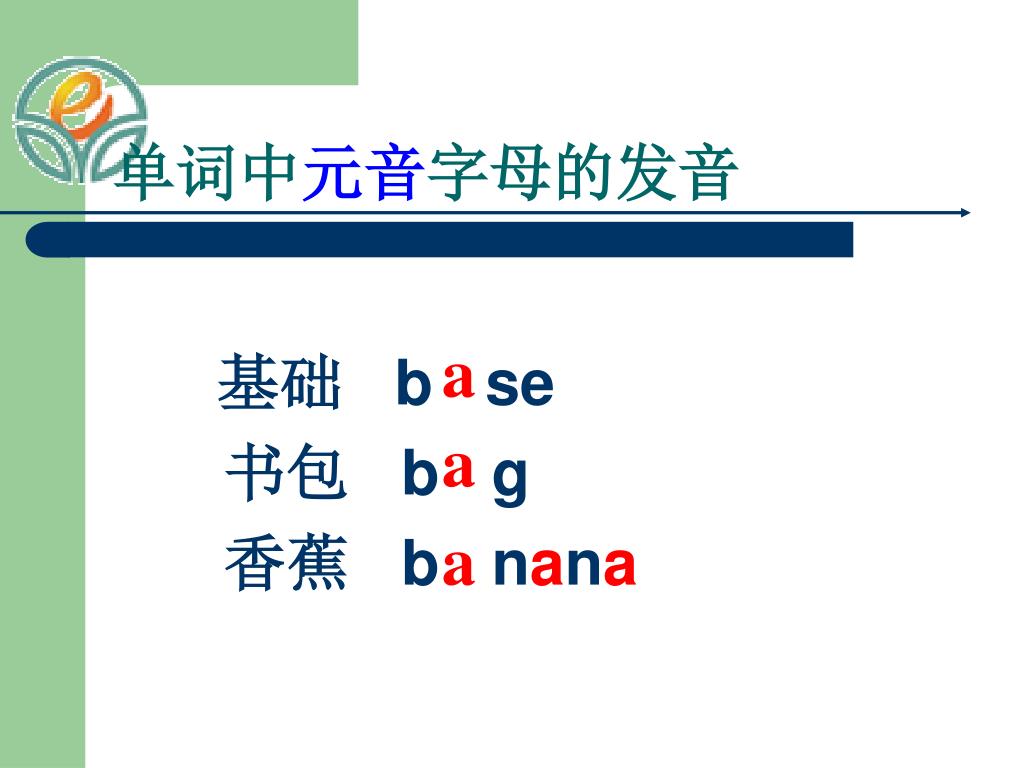 单词中元音字母的发音

基础 base

书包 bag

香蕉 banana